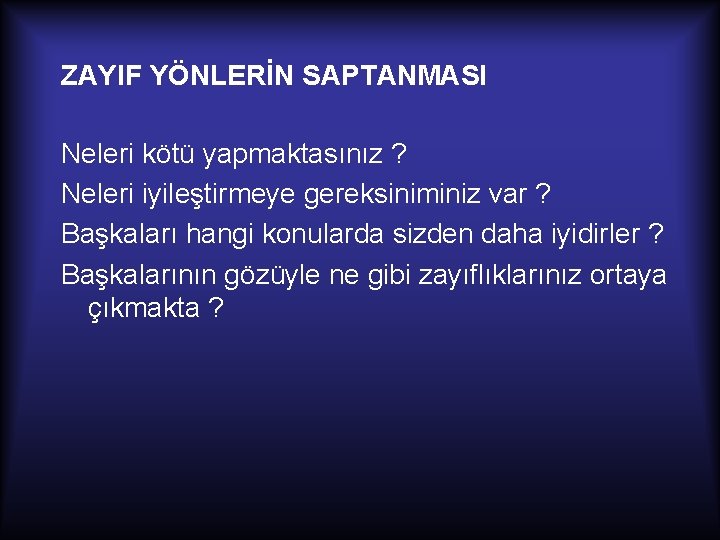 ZAYIF YÖNLERİN SAPTANMASI

Neleri kötü yapmaktasınız ?

Neleri iyileştirmeye gereksiniminiz var ?

Başkaları hangi konularda sizden daha iyidirler ?

Başkalarının gözüyle ne gibi zayıflıklarınız ortaya çıkmakta ?